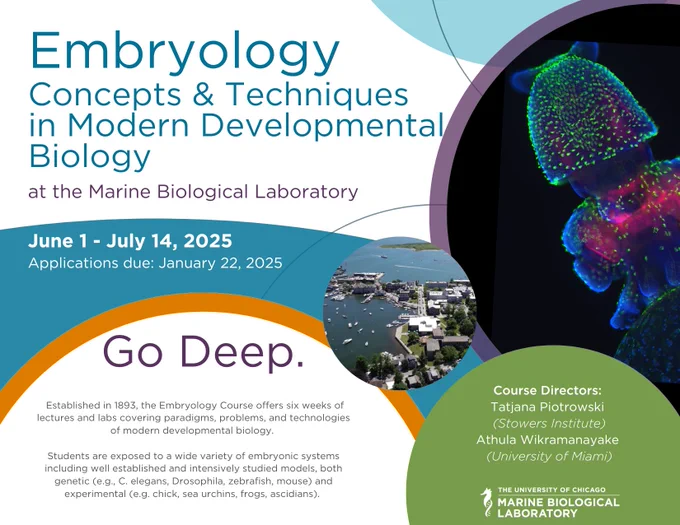 Embryology
Concepts & Techniques in Modern Developmental Biology

at the Marine Biological Laboratory

June 1 - July 14, 2025
Applications due: January 22, 2025

Go Deep.

Established in 1893, the Embryology Course offers six weeks of lectures and labs covering paradigms, problems, and technologies of modern developmental biology.

Students are exposed to a wide variety of embryonic systems including well established and intensively studied models, both genetic (e.g., C. elegans, Drosophila, zebrafish, mouse) and experimental (e.g. chick, sea urchins, frogs, ascidians).

Course Directors:
Tatjana Piotrowski
(Stowers Institute)
Athula Wikramanayake
(University of Miami)

THE UNIVERSITY OF CHICAGO
MARINE BIOLOGICAL LABORATORY